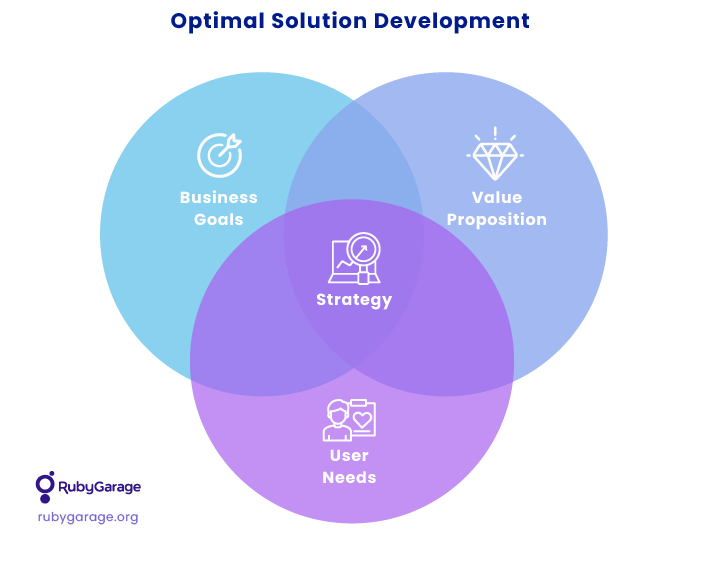 Optimal Solution Development

Business Goals

Value Proposition

Strategy

User Needs

RubyGarage

rubygarage.org